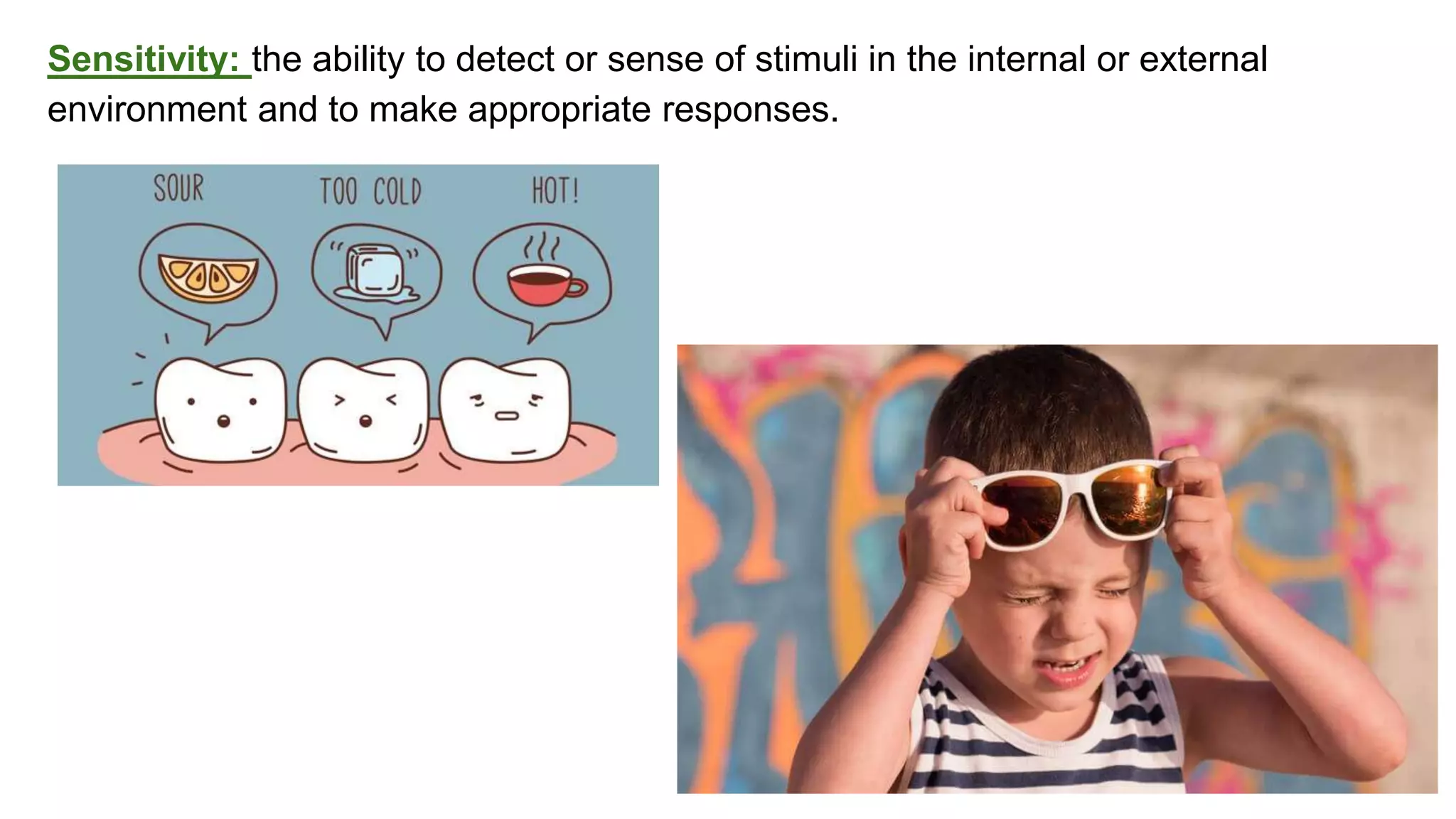 Sensitivity: the ability to detect or sense of stimuli in the internal or external environment and to make appropriate responses.

SOUR

TOO COLD

HOT!